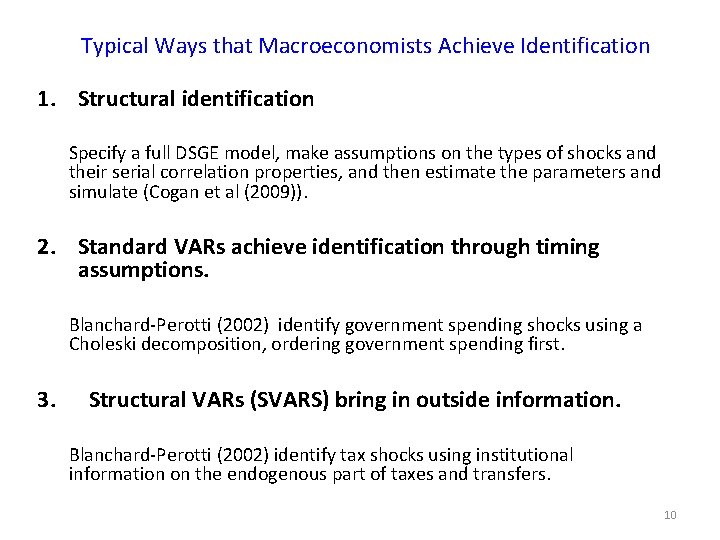 Typical Ways that Macroeconomists Achieve Identification

1. Structural identification

Specify a full DSGE model, make assumptions on the types of shocks and their serial correlation properties, and then estimate the parameters and simulate (Cogan et al (2009)).

2. Standard VARs achieve identification through timing assumptions.

Blanchard-Perotti (2002) identify government spending shocks using a Choleski decomposition, ordering government spending first.

3. Structural VARs (SVARS) bring in outside information.

Blanchard-Perotti (2002) identify tax shocks using institutional information on the endogenous part of taxes and transfers.

10